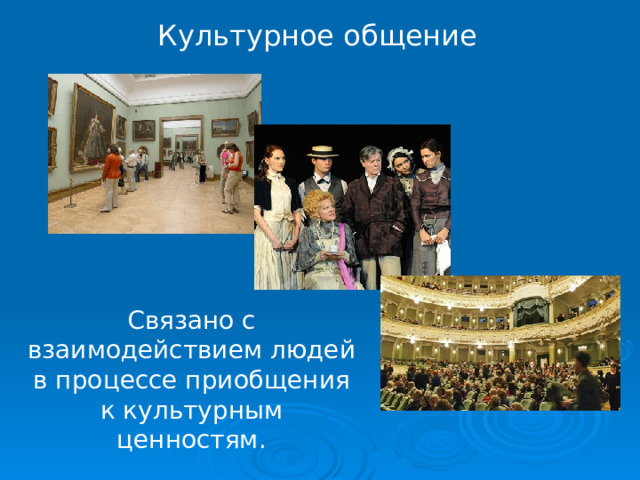 Культурное общение

Связано с взаимодействием людей в процессе приобщения к культурным ценностям.